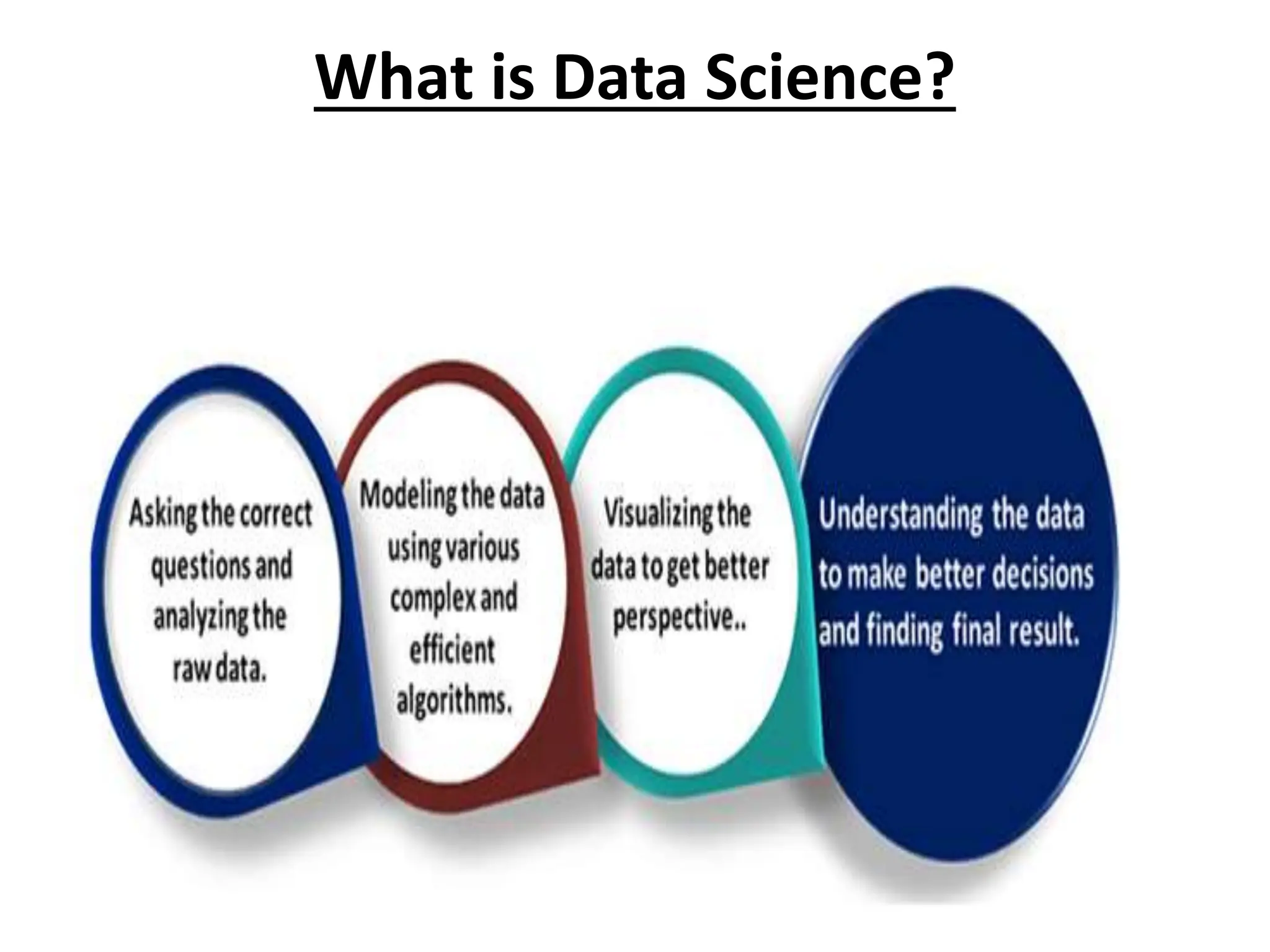 What is Data Science?

Asking the correct questions and analyzing the raw data.

Modeling the data using various complex and efficient algorithms.

Visualizing the data to get better perspective..

Understanding the data to make better decisions and finding final result.